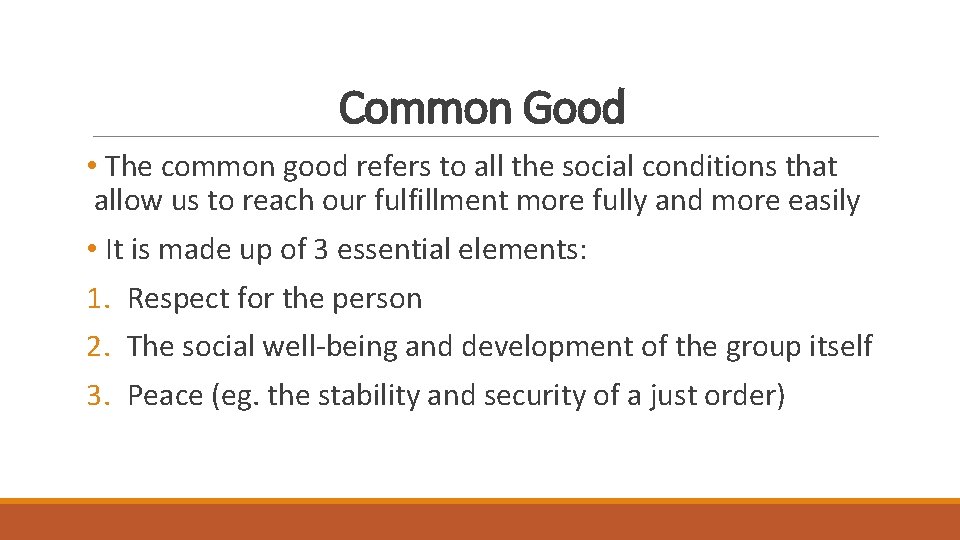 Common Good

• The common good refers to all the social conditions that allow us to reach our fulfillment more fully and more easily

• It is made up of 3 essential elements:

1. Respect for the person

2. The social well-being and development of the group itself

3. Peace (eg. the stability and security of a just order)